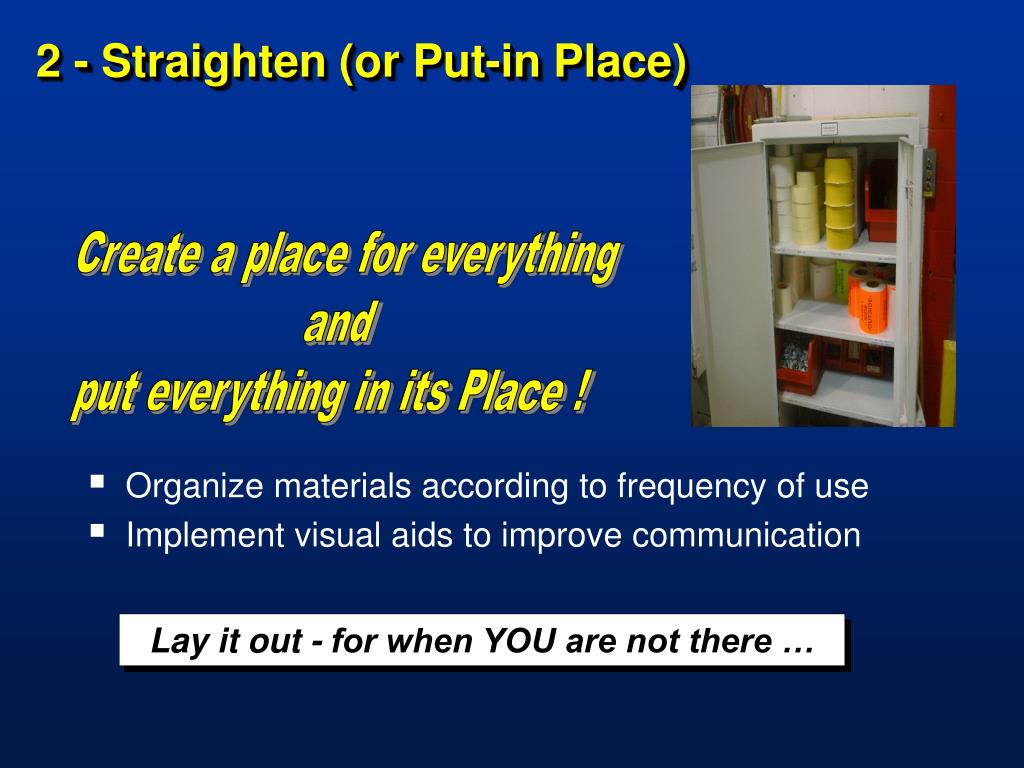 2 - Straighten (or Put-in Place)

Create a place for everything
and
put everything in its Place !

▪ Organize materials according to frequency of use
▪ Implement visual aids to improve communication

Lay it out - for when YOU are not there …